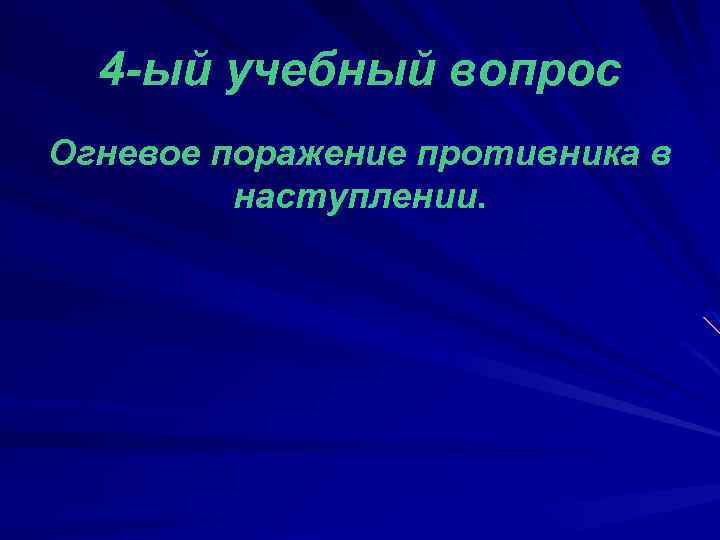 4-ый учебный вопрос

Огневое поражение противника в наступлении.